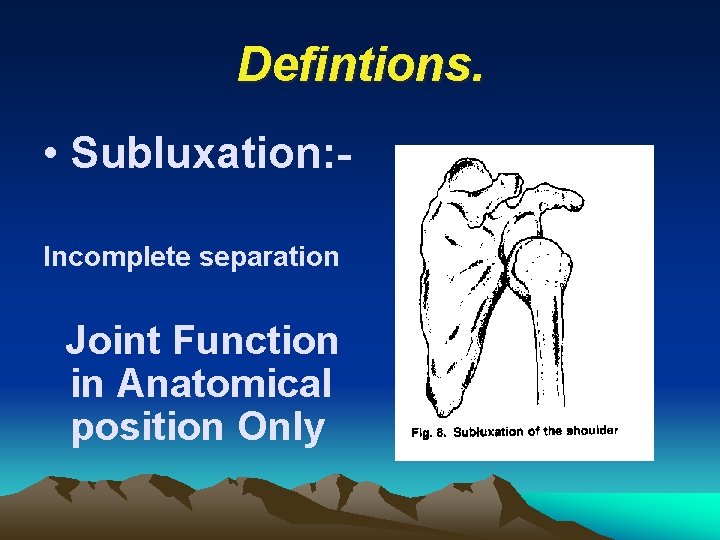 Defintions.

• Subluxation:-

Incomplete separation

Joint Function in Anatomical position Only

Fig. 8. Subluxation of the shoulder